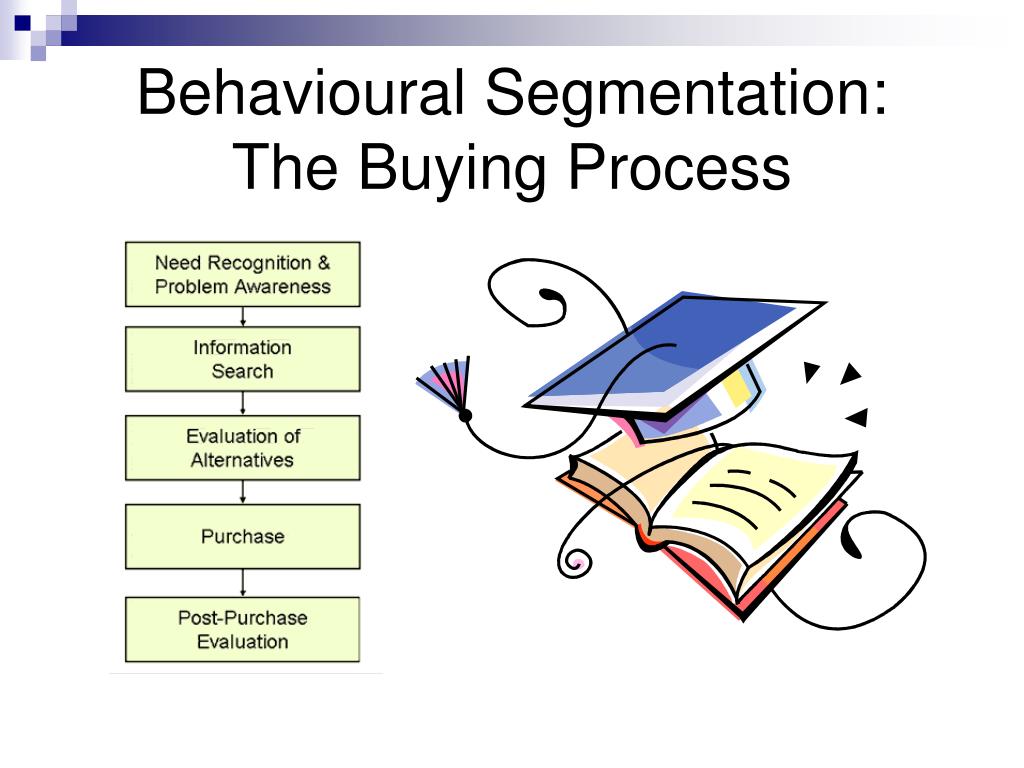 Behavioural Segmentation: The Buying Process

Need Recognition & Problem Awareness

Information Search

Evaluation of Alternatives

Purchase

Post-Purchase Evaluation